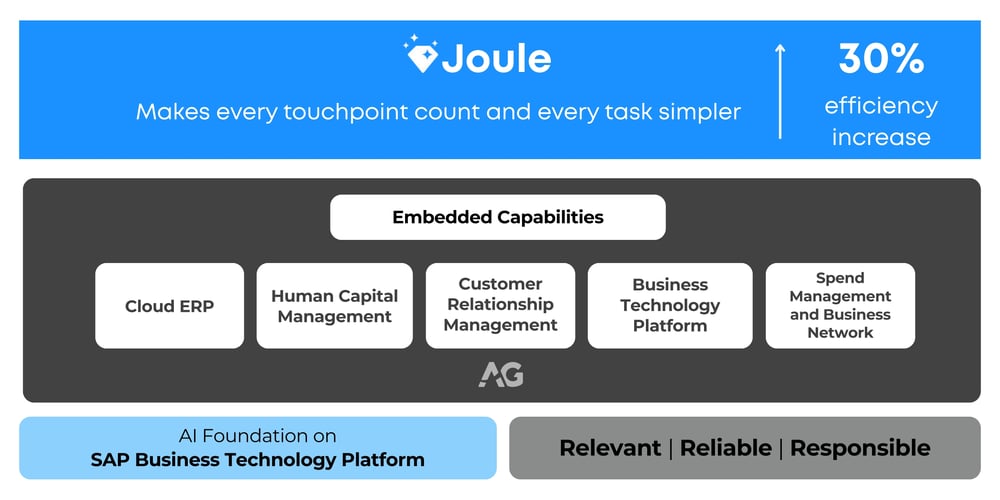 Joule

Makes every touchpoint count and every task simpler

30%
efficiency increase

Embedded Capabilities

Cloud ERP

Human Capital Management

Customer Relationship Management

Business Technology Platform

Spend Management and Business Network

AG

AI Foundation on
SAP Business Technology Platform

Relevant | Reliable | Responsible